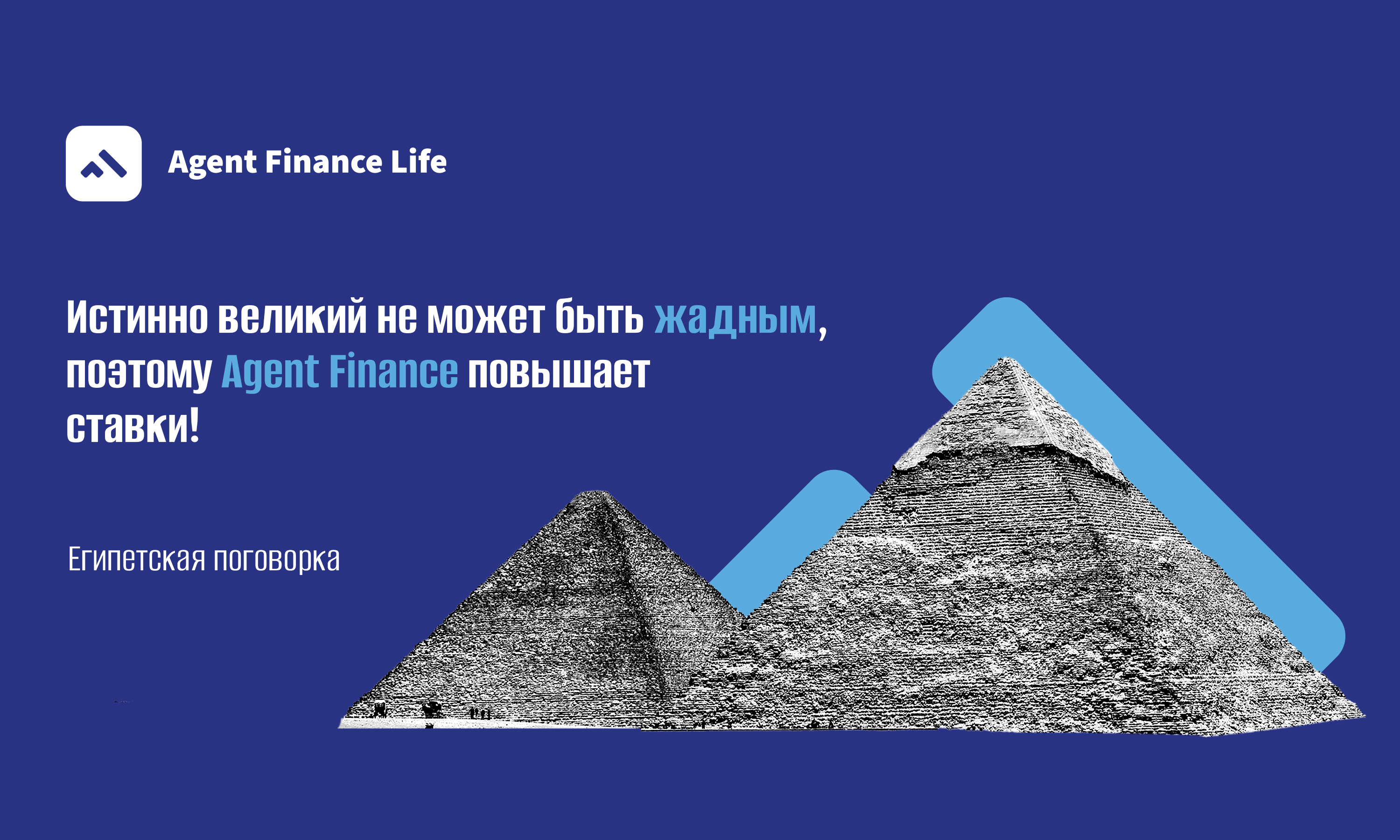 Agent Finance Life

Истинно великий не может быть жадным, поэтому Agent Finance повышает ставки!

Египетская поговорка